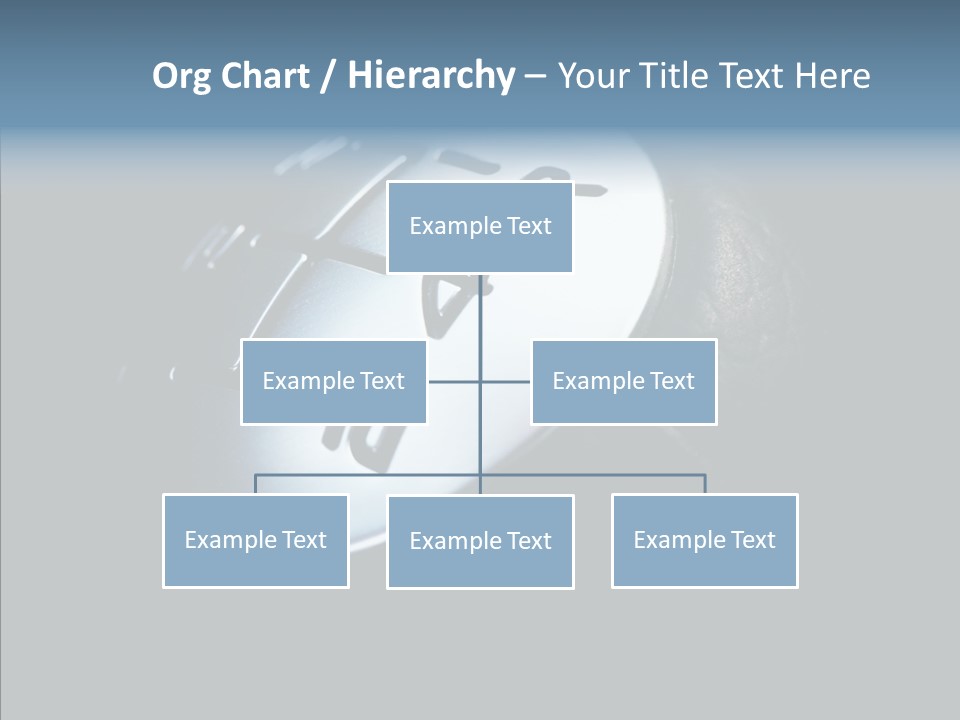 Org Chart / Hierarchy – Your Title Text Here

Example Text

Example Text

Example Text

Example Text

Example Text

Example Text